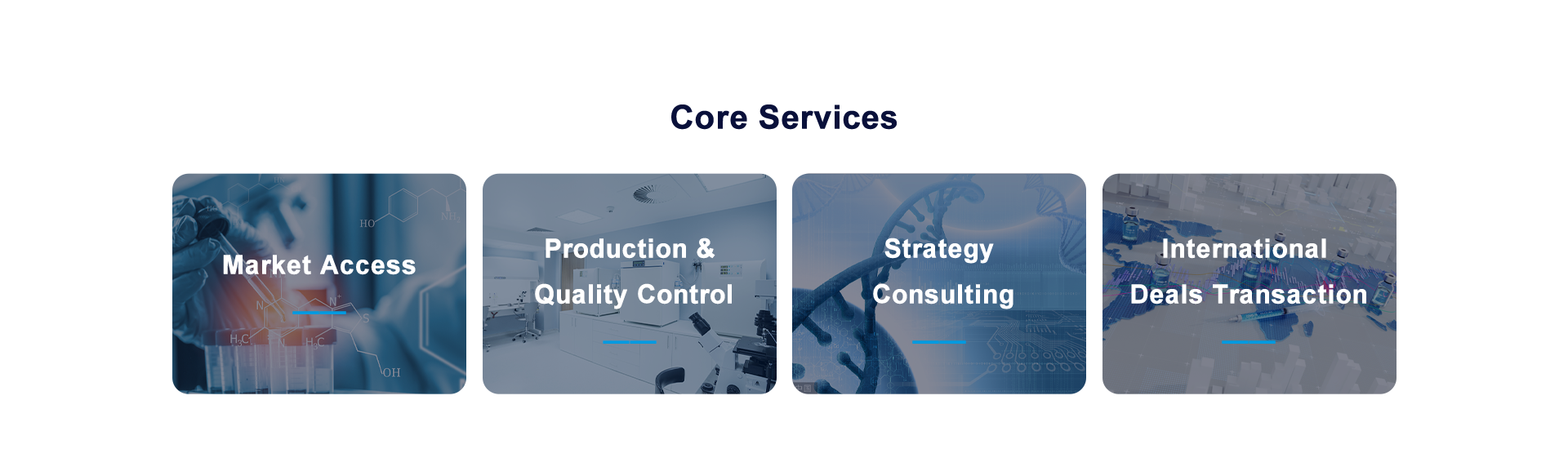 Core Services

Market Access

Production &
Quality Control

Strategy
Consulting

International
Deals Transaction